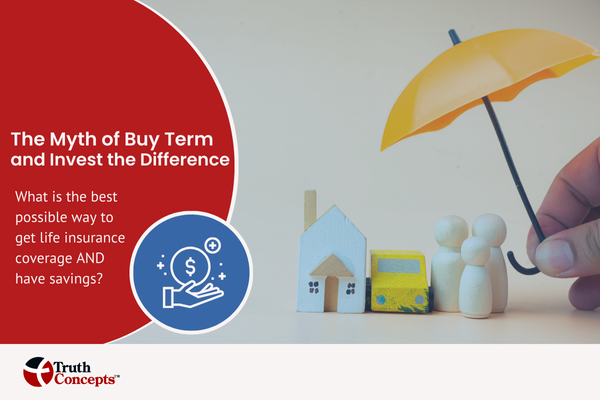 The Myth of Buy Term and Invest the Difference

What is the best possible way to get life insurance coverage AND have savings?

$

Truth Concepts™